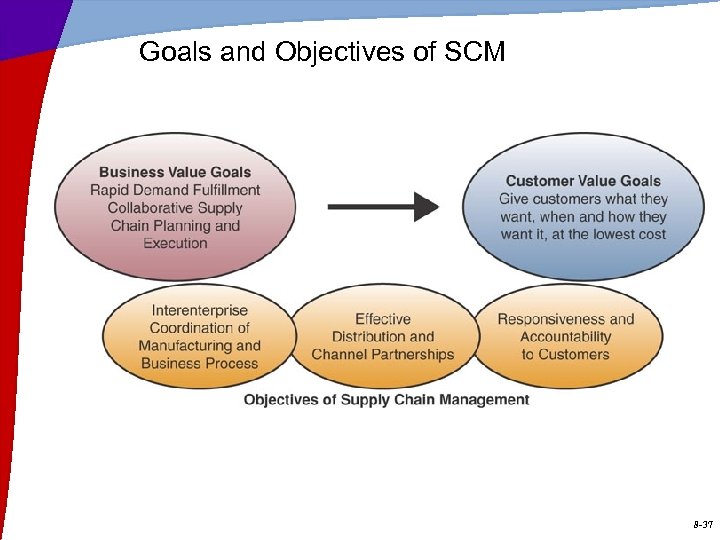 Goals and Objectives of SCM

Business Value Goals
Rapid Demand Fulfillment
Collaborative Supply Chain Planning and Execution

Customer Value Goals
Give customers what they want, when and how they want it, at the lowest cost

Interenterprise Coordination of Manufacturing and Business Process

Effective Distribution and Channel Partnerships

Responsiveness and Accountability to Customers

Objectives of Supply Chain Management

8-37